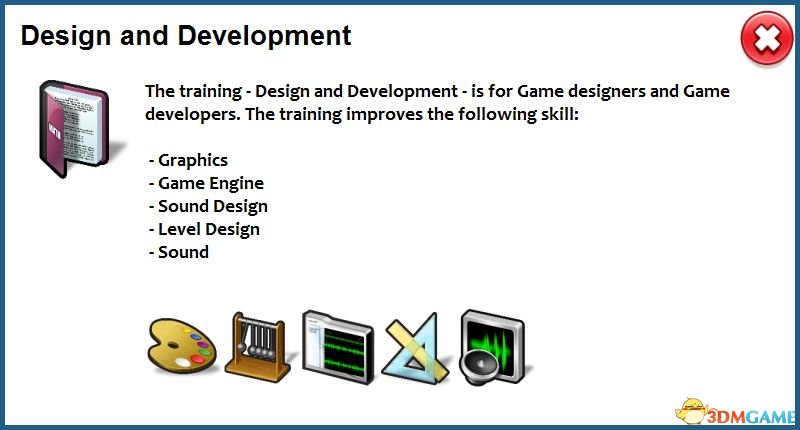 Design and Development

The training - Design and Development - is for Game designers and Game developers. The training improves the following skill:

- Graphics
- Game Engine
- Sound Design
- Level Design
- Sound

3DMGAME